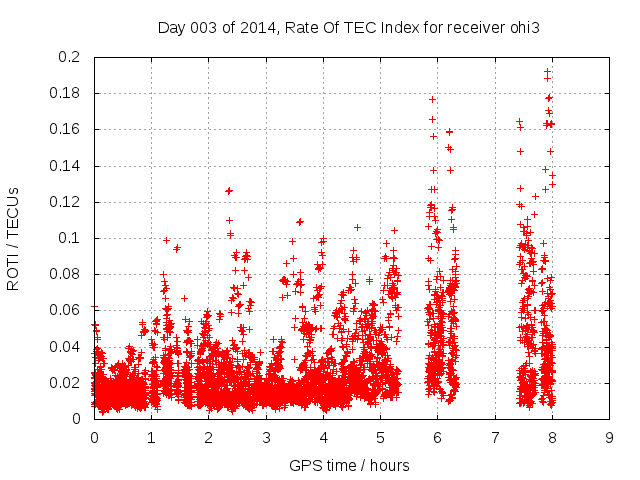 Day 003 of 2014, Rate Of TEC Index for receiver ohi3

ROTI / TECUs

0.2
0.18
0.16
0.14
0.12
0.1
0.08
0.06
0.04
0.02
0

0 1 2 3 4 5 6 7 8 9

GPS time / hours